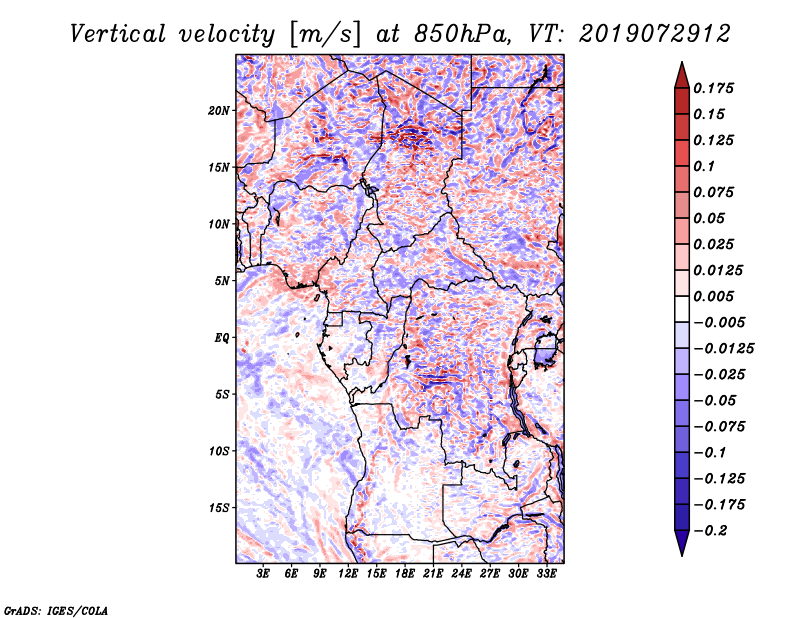 Vertical velocity [m/s] at 850hPa, VT: 2019072912

20N
15N
10N
5N
EQ
5S
10S
15S

3E 6E 9E 12E 15E 18E 21E 24E 27E 30E 33E

0.175
0.15
0.125
0.1
0.075
0.05
0.025
0.0125
0.005
−0.005
−0.0125
−0.025
−0.05
−0.075
−0.1
−0.125
−0.175
−0.2

GrADS: IGES/COLA